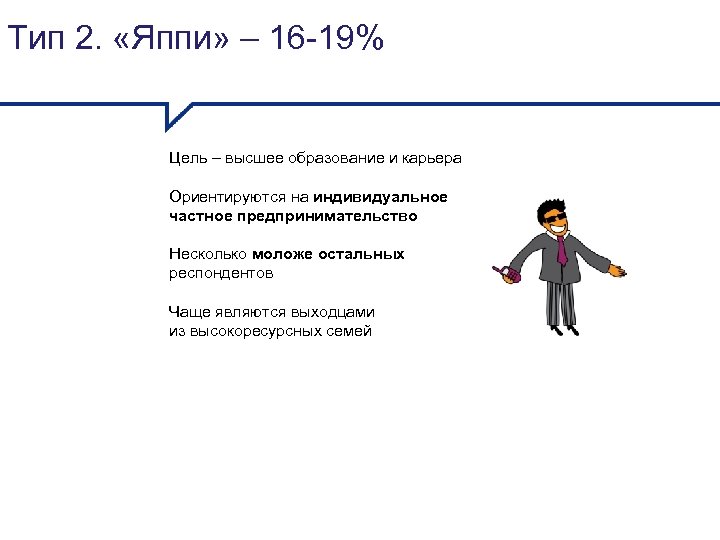 Тип 2. «Яппи» – 16-19%

Цель – высшее образование и карьера

Ориентируются на индивидуальное частное предпринимательство

Несколько моложе остальных респондентов

Чаще являются выходцами из высокоресурсных семей